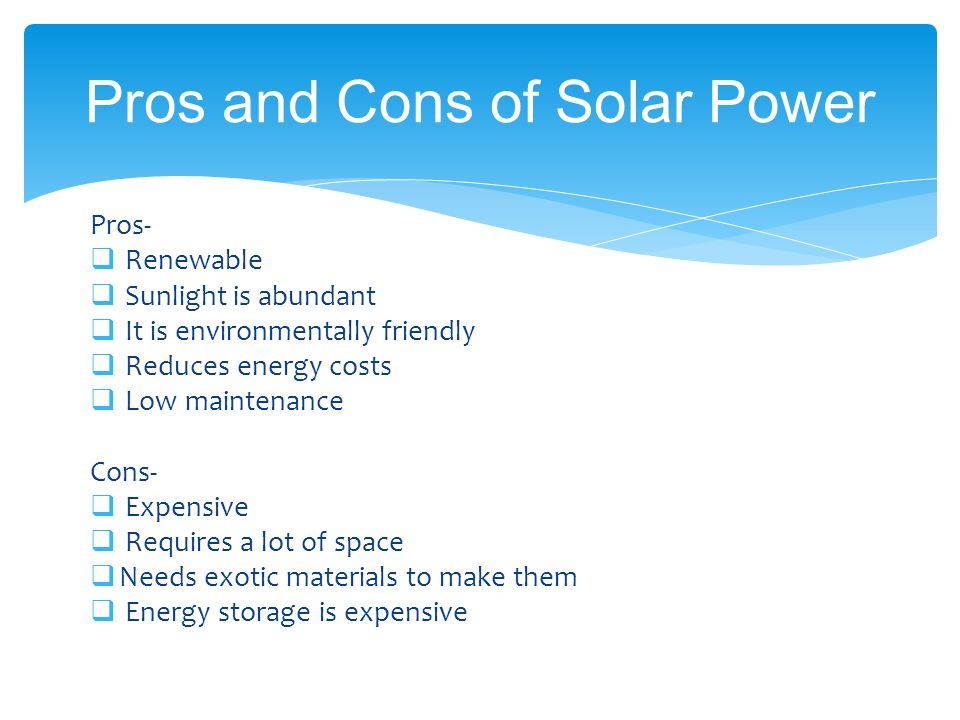 Pros and Cons of Solar Power

Pros-
❑ Renewable
❑ Sunlight is abundant
❑ It is environmentally friendly
❑ Reduces energy costs
❑ Low maintenance

Cons-
❑ Expensive
❑ Requires a lot of space
❑ Needs exotic materials to make them
❑ Energy storage is expensive